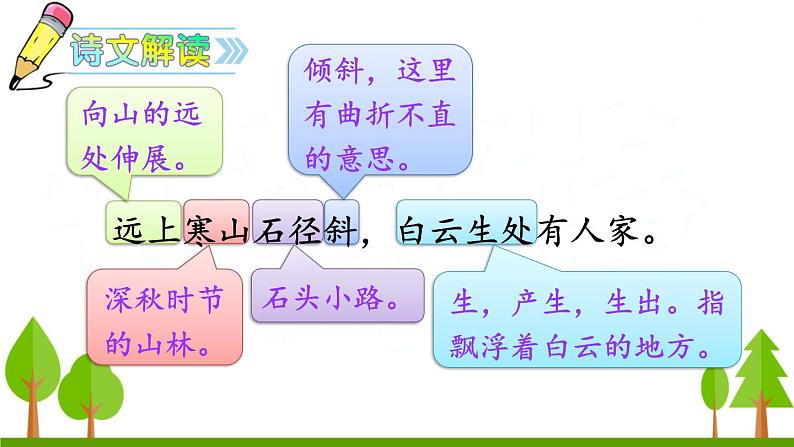 诗文解读

向山的远处伸展。

倾斜，这里有曲折不直的意思。

远上寒山石径斜，白云生处有人家。

深秋时节的山林。

石头小路。

生，产生，生出。指飘浮着白云的地方。